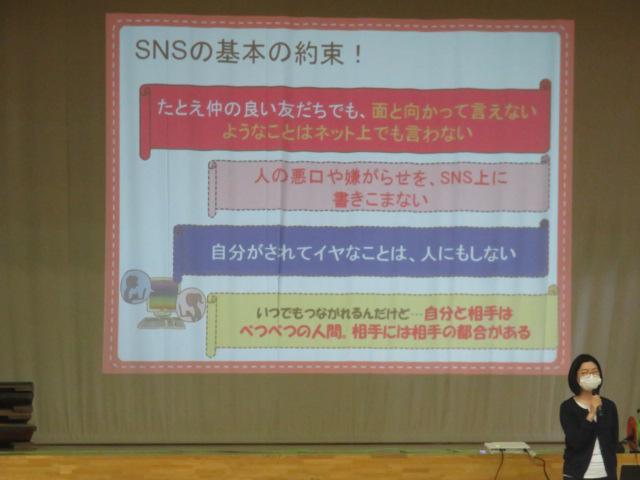 SNSの基本の約束！

たとえ仲の良い友だちでも、面と向かって言えないようなことはネット上でも言わない

人の悪口や嫌がらせを、SNS上に書きこまない

自分がされてイヤなことは、人にもしない

いつでもつながれるんだけど…自分と相手はべつべつの人間。相手には相手の都合がある